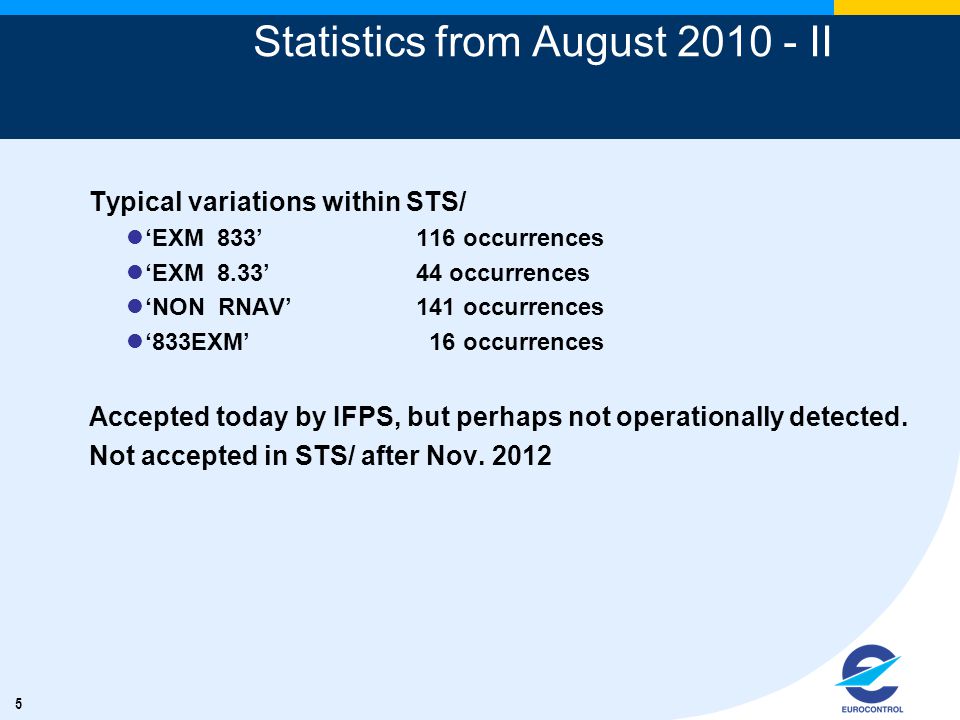 Statistics from August 2010 - II

Typical variations within STS/

‘EXM 833’ 116 occurrences

‘EXM 8.33’ 44 occurrences

‘NON RNAV’ 141 occurrences

‘833EXM’ 16 occurrences

Accepted today by IFPS, but perhaps not operationally detected.

Not accepted in STS/ after Nov. 2012

5

EUROCONTROL